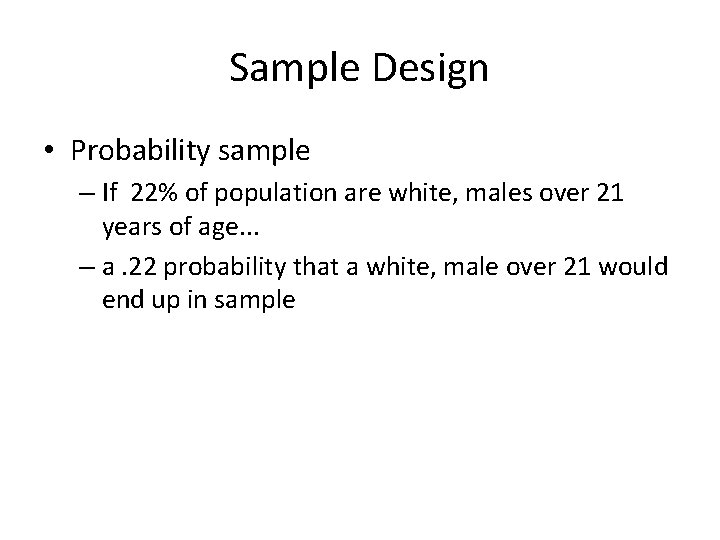 Sample Design

• Probability sample
– If 22% of population are white, males over 21 years of age...
– a .22 probability that a white, male over 21 would end up in sample